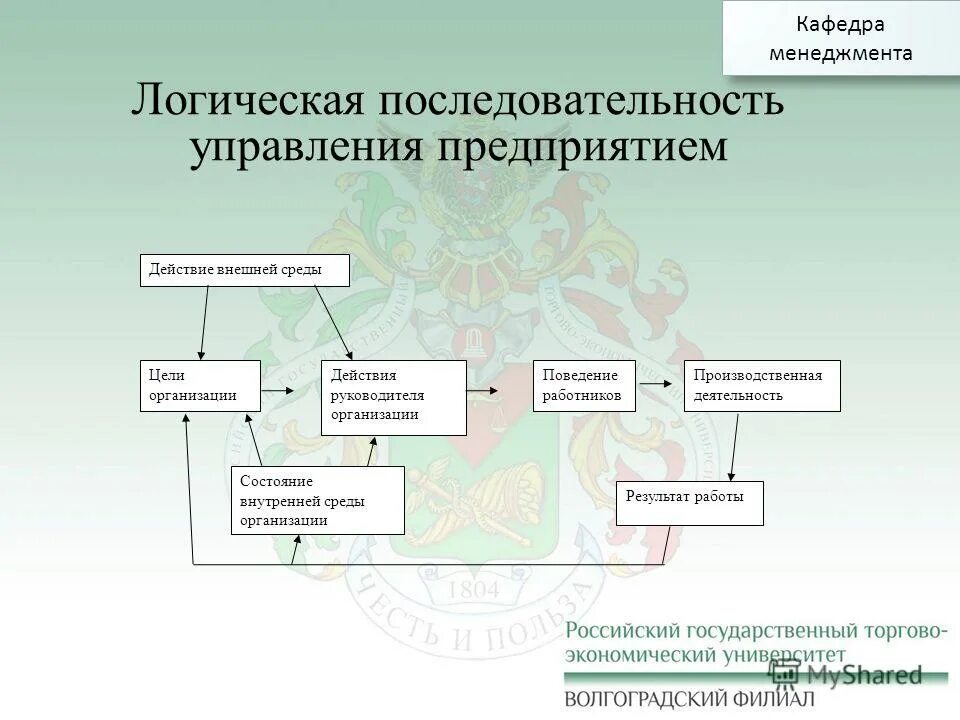 Кафедра менеджмента

Логическая последовательность управления предприятием

Действие внешней среды

Цели организации

Действия руководителя организации

Поведение работников

Производственная деятельность

Состояние внутренней среды организации

Результат работы

1804

ЧЕСТЬ И ПОЛЬЗА

Российский государственный торгово-экономический университет

MyShared

ВОЛГОГРАДСКИЙ ФИЛИАЛ